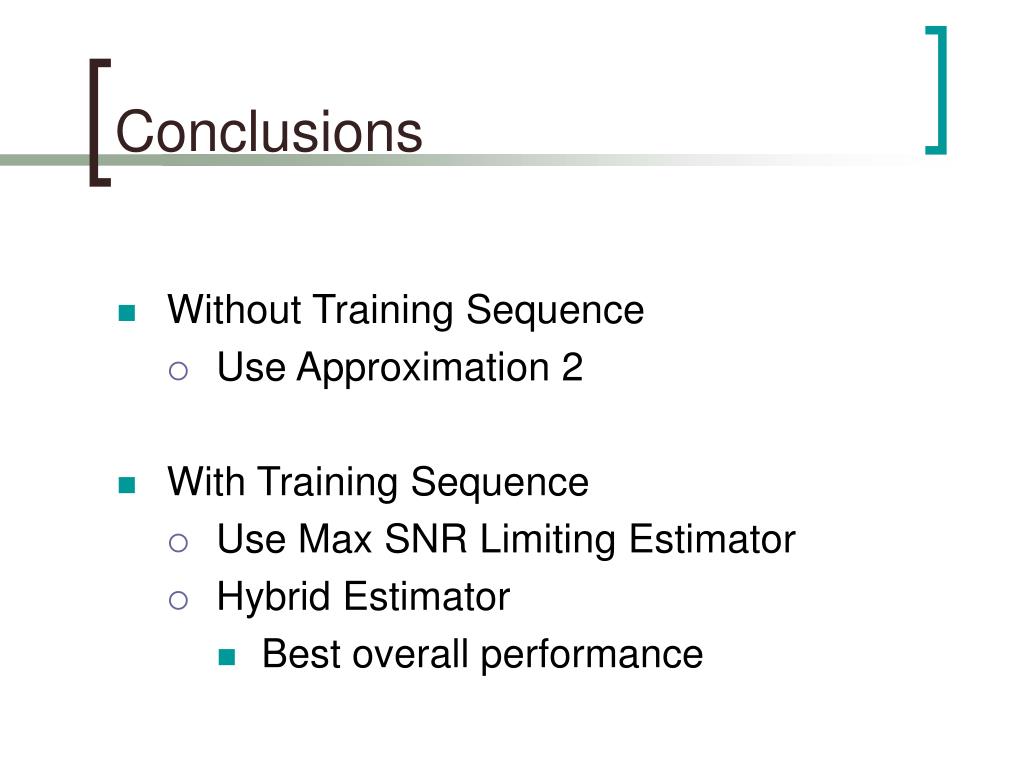 Conclusions

- Without Training Sequence
  - Use Approximation 2

- With Training Sequence
  - Use Max SNR Limiting Estimator
  - Hybrid Estimator
    - Best overall performance